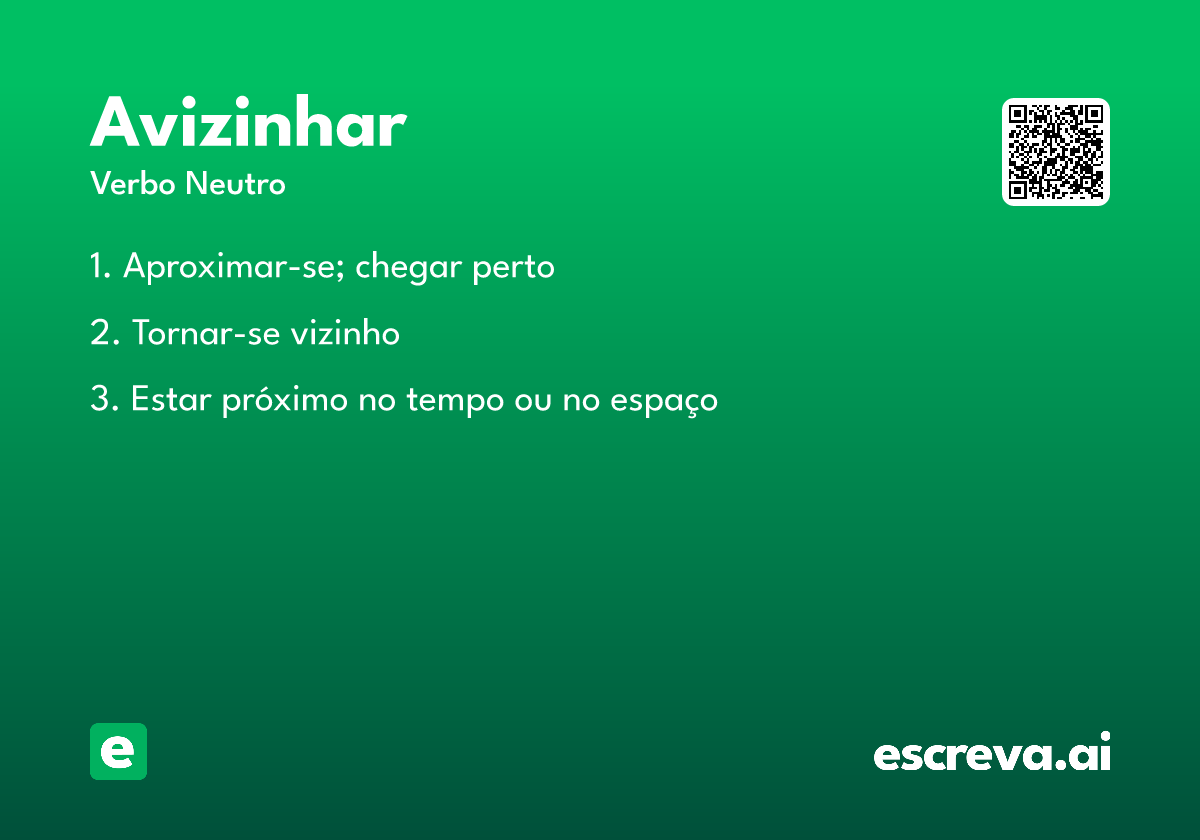 Avizinhar
Verbo Neutro

1. Aproximar-se; chegar perto

2. Tornar-se vizinho

3. Estar próximo no tempo ou no espaço

e

escreva.ai